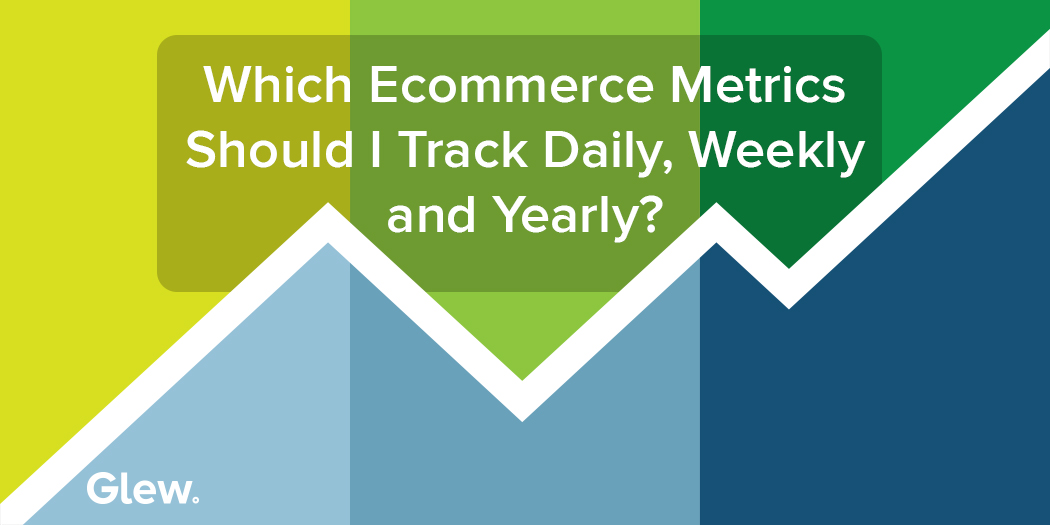 Which Ecommerce Metrics Should I Track Daily, Weekly and Yearly?

Glew.